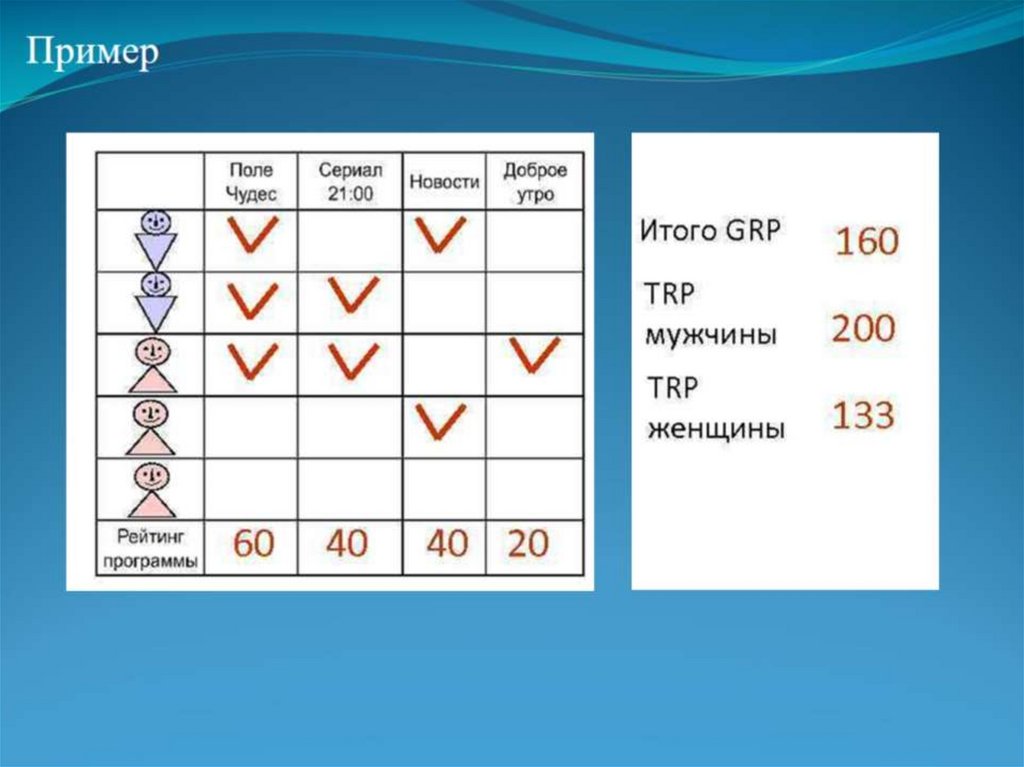 Пример

| | Поле Чудес | Сериал 21:00 | Новости | Доброе утро |
|---|---|---|---|---|
| | V | | V | |
| | V | V | | |
| | V | V | | V |
| | | | V | |
| | | | | |
| Рейтинг программы | 60 | 40 | 40 | 20 |

Итого GRP 160

TRP мужчины 200

TRP женщины 133